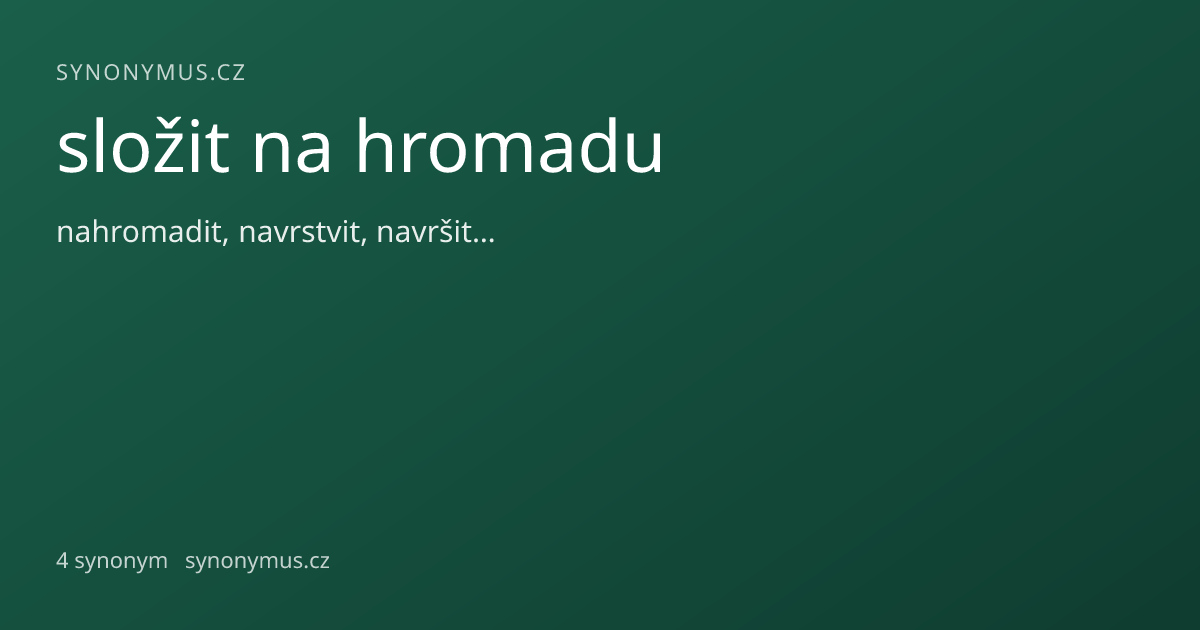 SYNONYMUS.CZ

složit na hromadu

nahromadit, navrstvit, navršit…

4 synonym synonymus.cz